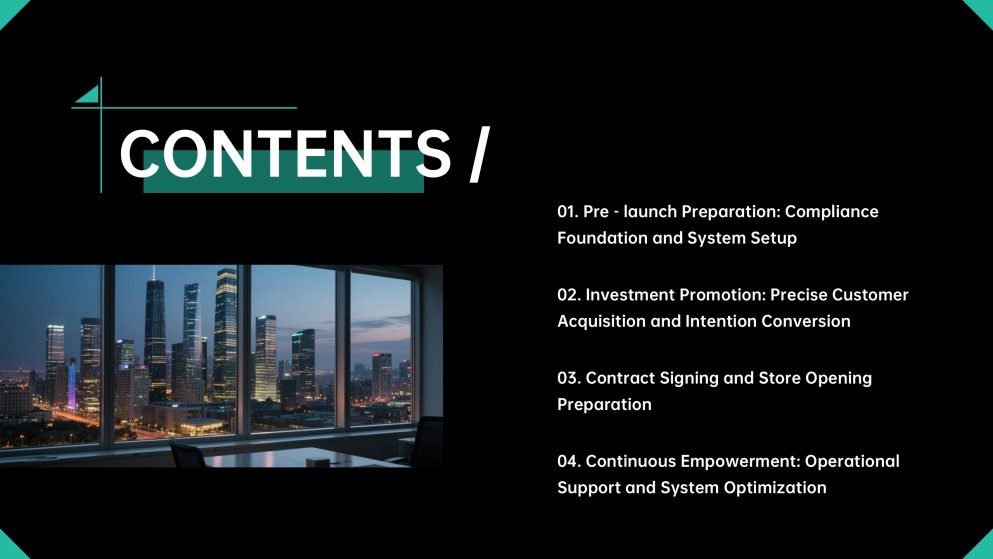 CONTENTS /

01. Pre - launch Preparation: Compliance Foundation and System Setup

02. Investment Promotion: Precise Customer Acquisition and Intention Conversion

03. Contract Signing and Store Opening Preparation

04. Continuous Empowerment: Operational Support and System Optimization